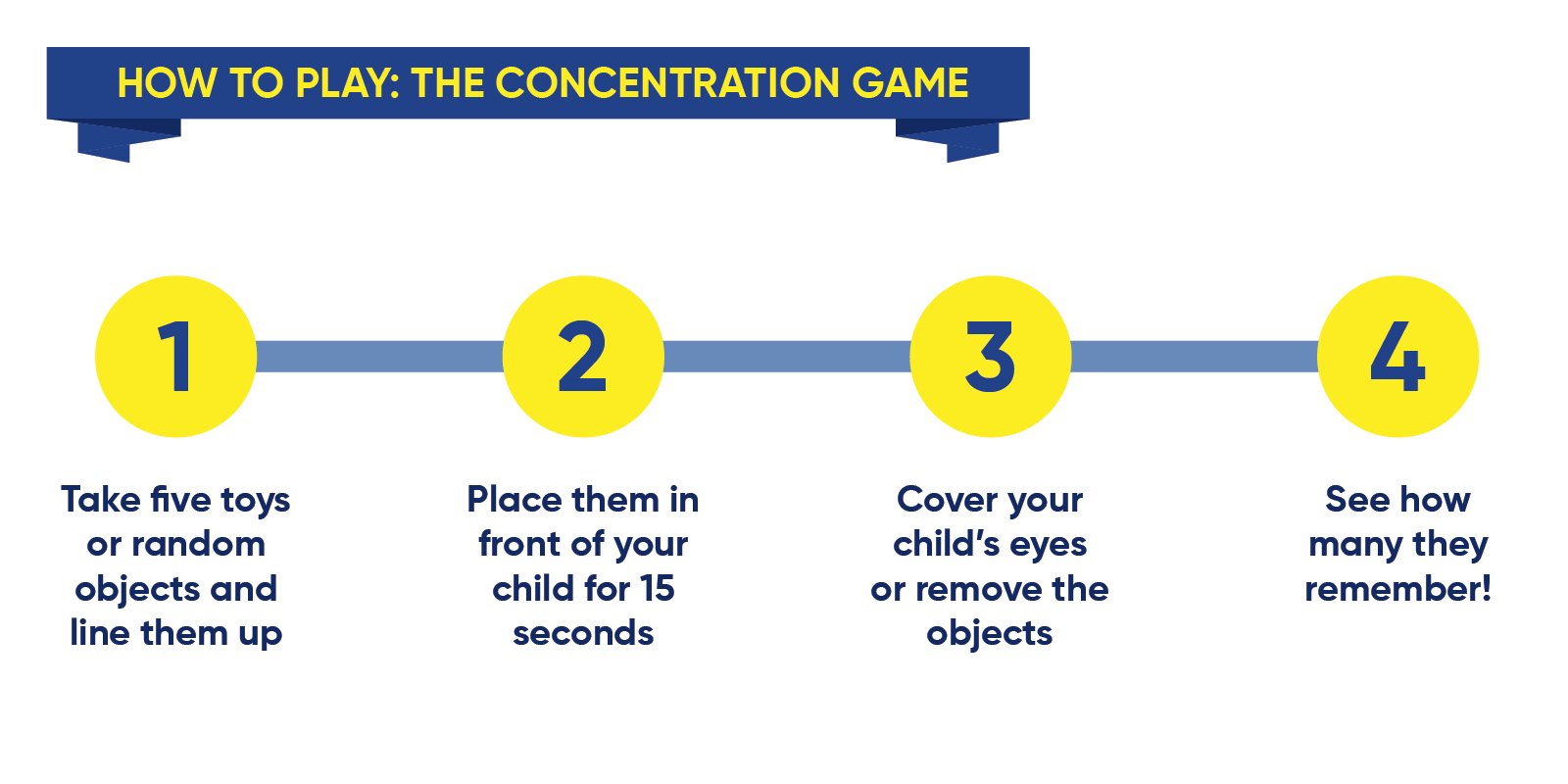 HOW TO PLAY: THE CONCENTRATION GAME

1

Take five toys or random objects and line them up

2

Place them in front of your child for 15 seconds

3

Cover your child's eyes or remove the objects

4

See how many they remember!